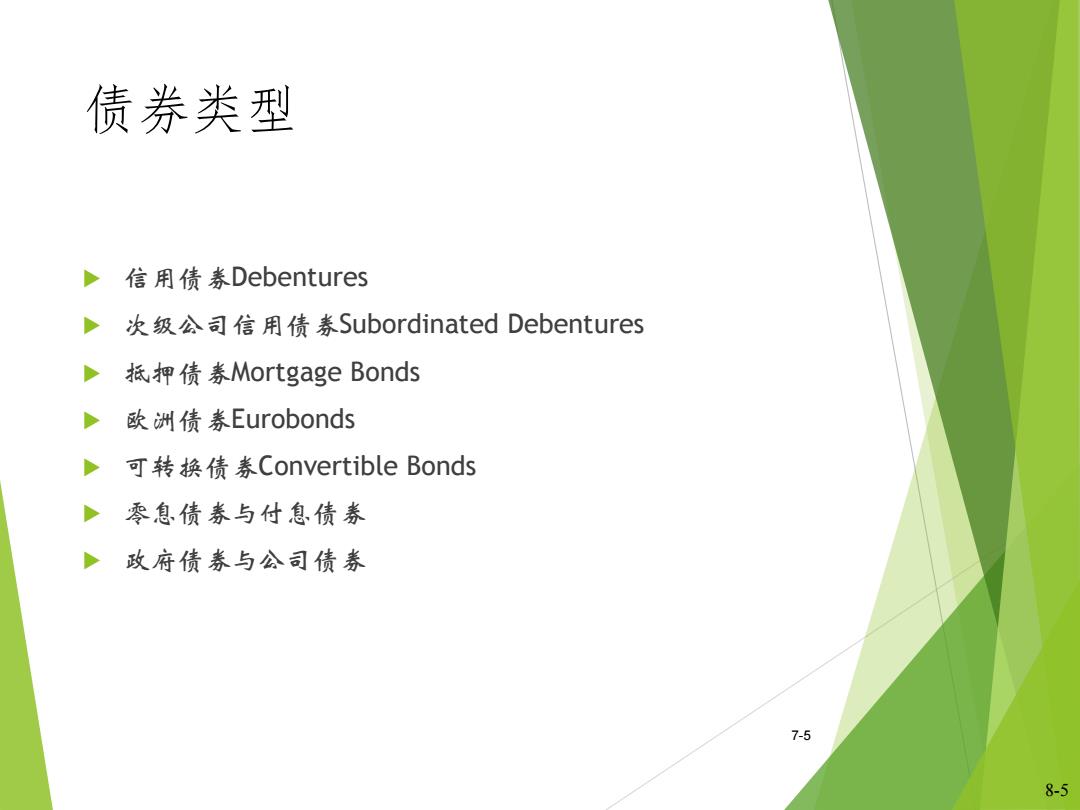 债券类型

信用债券Debentures
次级公司信用债券Subordinated Debentures
抵押债券Mortgage Bonds
欧洲债券Eurobonds
可转换债券Convertible Bonds
零息债券与付息债券
政府债券与公司债券

7-5

8-5